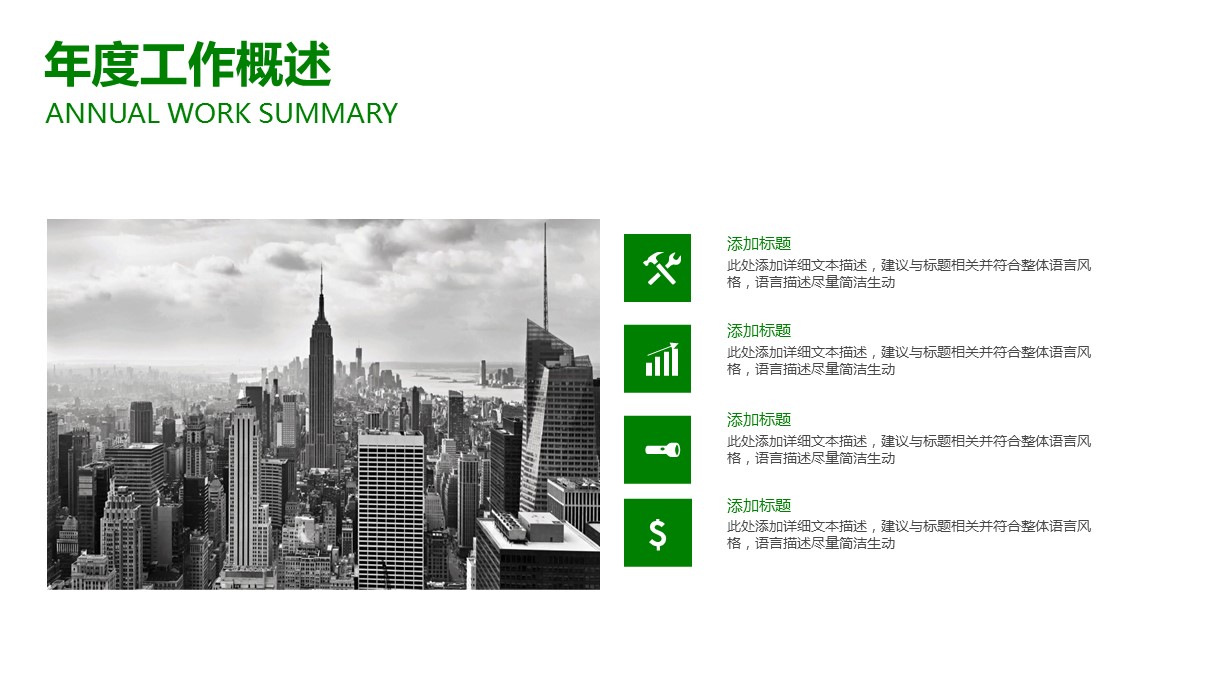 年度工作概述
ANNUAL WORK SUMMARY

添加标题
此处添加详细文本描述，建议与标题相关并符合整体语言风格，语言描述尽量简洁生动

添加标题
此处添加详细文本描述，建议与标题相关并符合整体语言风格，语言描述尽量简洁生动

添加标题
此处添加详细文本描述，建议与标题相关并符合整体语言风格，语言描述尽量简洁生动

添加标题
此处添加详细文本描述，建议与标题相关并符合整体语言风格，语言描述尽量简洁生动